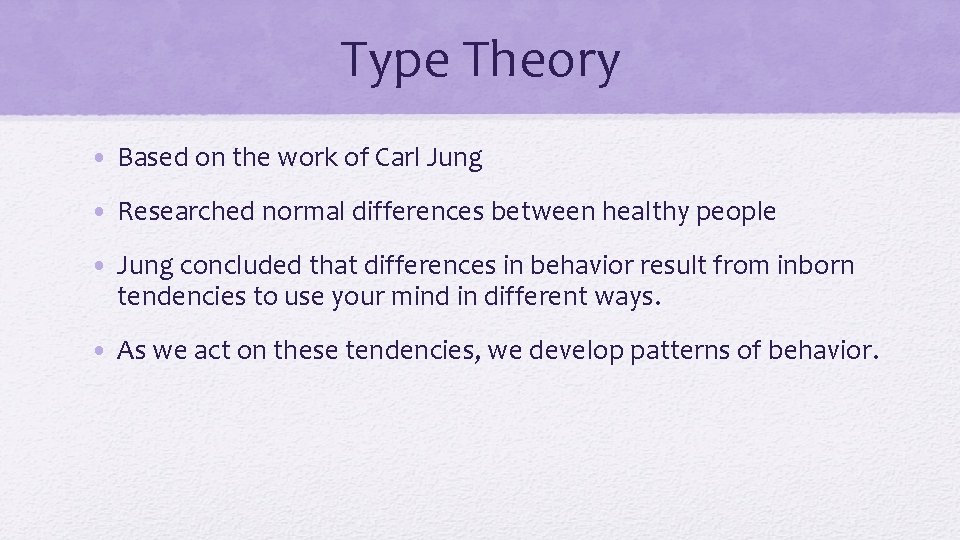 Type Theory

• Based on the work of Carl Jung

• Researched normal differences between healthy people

• Jung concluded that differences in behavior result from inborn tendencies to use your mind in different ways.

• As we act on these tendencies, we develop patterns of behavior.